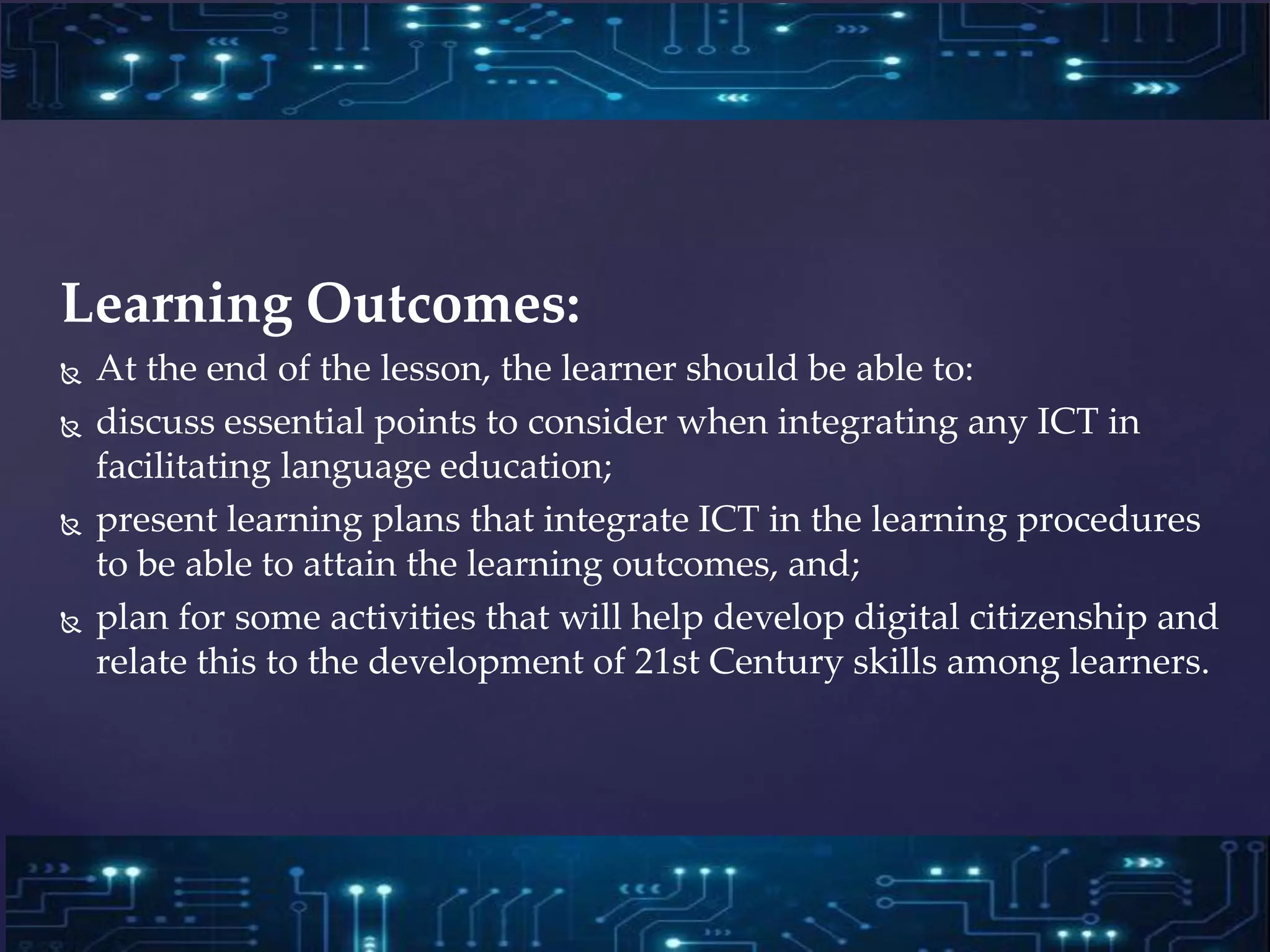 Learning Outcomes:

At the end of the lesson, the learner should be able to:

discuss essential points to consider when integrating any ICT in facilitating language education;

present learning plans that integrate ICT in the learning procedures to be able to attain the learning outcomes, and;

plan for some activities that will help develop digital citizenship and relate this to the development of 21st Century skills among learners.